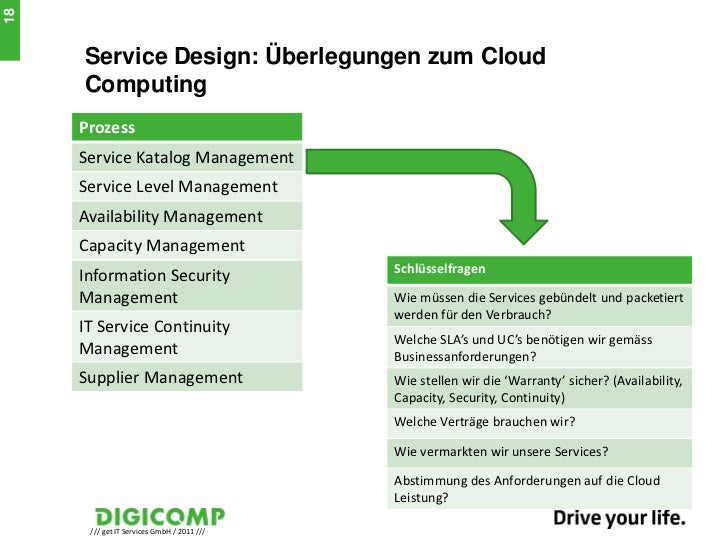 18

Service Design: Überlegungen zum Cloud Computing

| Prozess |
|---|
| Service Katalog Management |
| Service Level Management |
| Availability Management |
| Capacity Management |
| Information Security Management |
| IT Service Continuity Management |
| Supplier Management |

| Schlüsselfragen |
|---|
| Wie müssen die Services gebündelt und packetiert werden für den Verbrauch? |
| Welche SLA's und UC's benötigen wir gemäss Businessanforderungen? |
| Wie stellen wir die 'Warranty' sicher? (Availability, Capacity, Security, Continuity) |
| Welche Verträge brauchen wir? |
| Wie vermarkten wir unsere Services? |
| Abstimmung des Anforderungen auf die Cloud Leistung? |

DIGICOMP
/// get IT Services GmbH / 2011 ///

Drive your life.